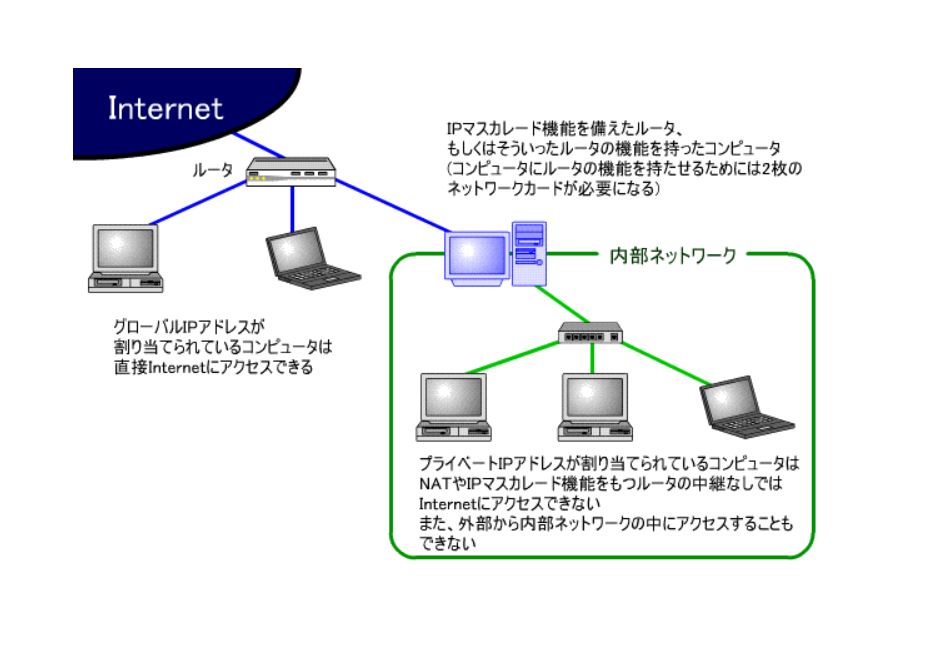 Internet

ルータ

IPマスカレード機能を備えたルータ、
もしくはそういったルータの機能を持ったコンピュータ
(コンピュータにルータの機能を持たせるためには2枚の
ネットワークカードが必要になる)

内部ネットワーク

グローバルIPアドレスが
割り当てられているコンピュータは
直接Internetにアクセスできる

プライベートIPアドレスが割り当てられているコンピュータは
NATやIPマスカレード機能をもつルータの中継なしでは
Internetにアクセスできない
また、外部から内部ネットワークの中にアクセスすることも
できない